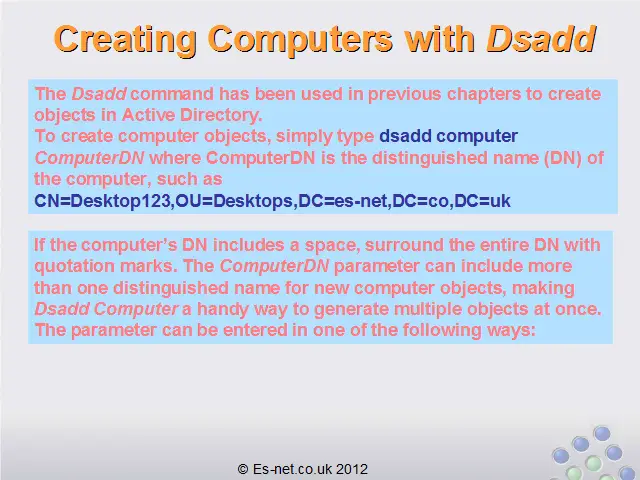 Creating Computers with Dsadd

The Dsadd command has been used in previous chapters to create objects in Active Directory.
To create computer objects, simply type dsadd computer ComputerDN where ComputerDN is the distinguished name (DN) of the computer, such as
CN=Desktop123,OU=Desktops,DC=es-net,DC=co,DC=uk

If the computer's DN includes a space, surround the entire DN with quotation marks. The ComputerDN parameter can include more than one distinguished name for new computer objects, making Dsadd Computer a handy way to generate multiple objects at once. The parameter can be entered in one of the following ways:

© Es-net.co.uk 2012